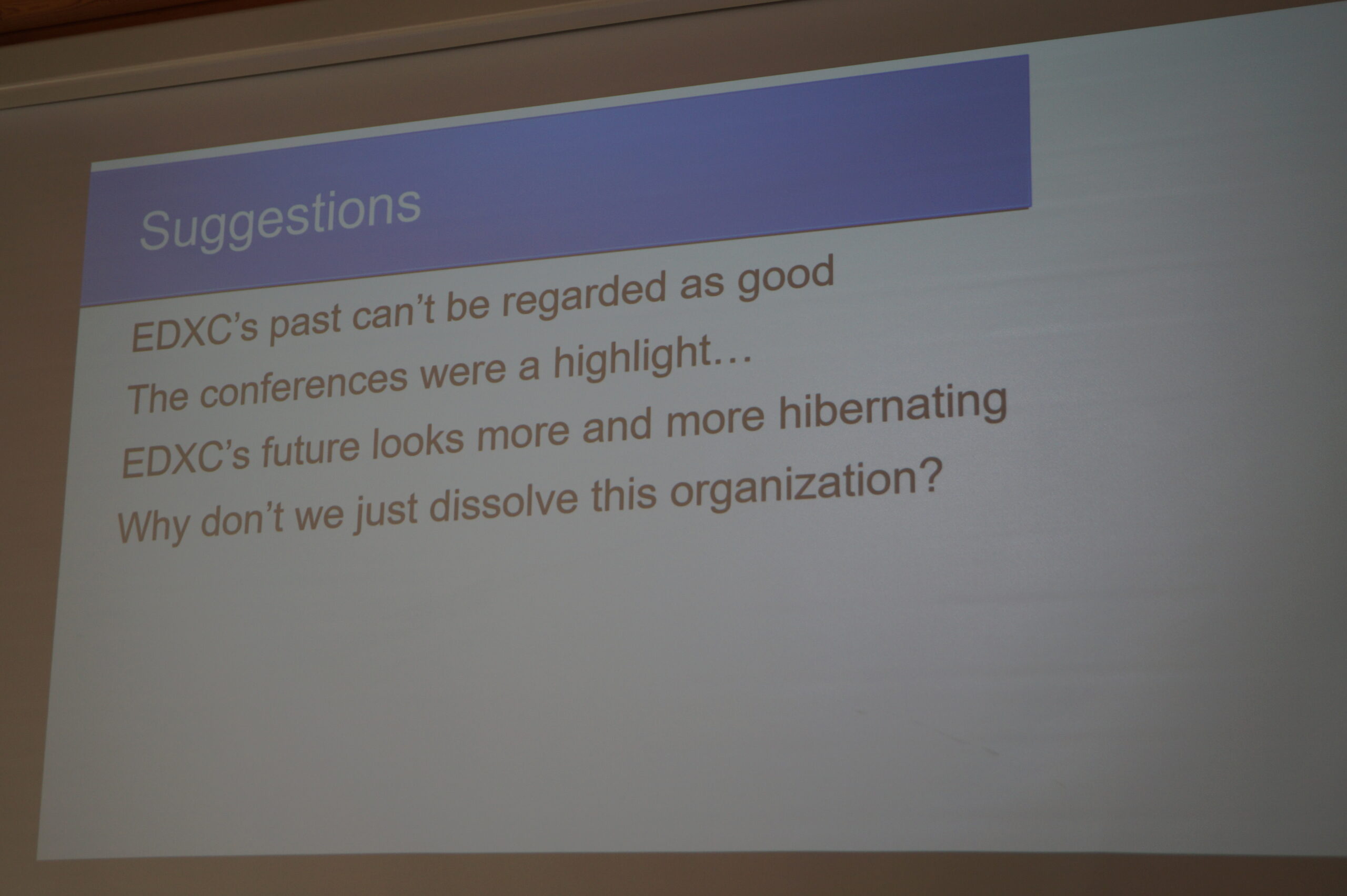 Suggestions

EDXC's past can't be regarded as good

The conferences were a highlight…

EDXC's future looks more and more hibernating

Why don't we just dissolve this organization?